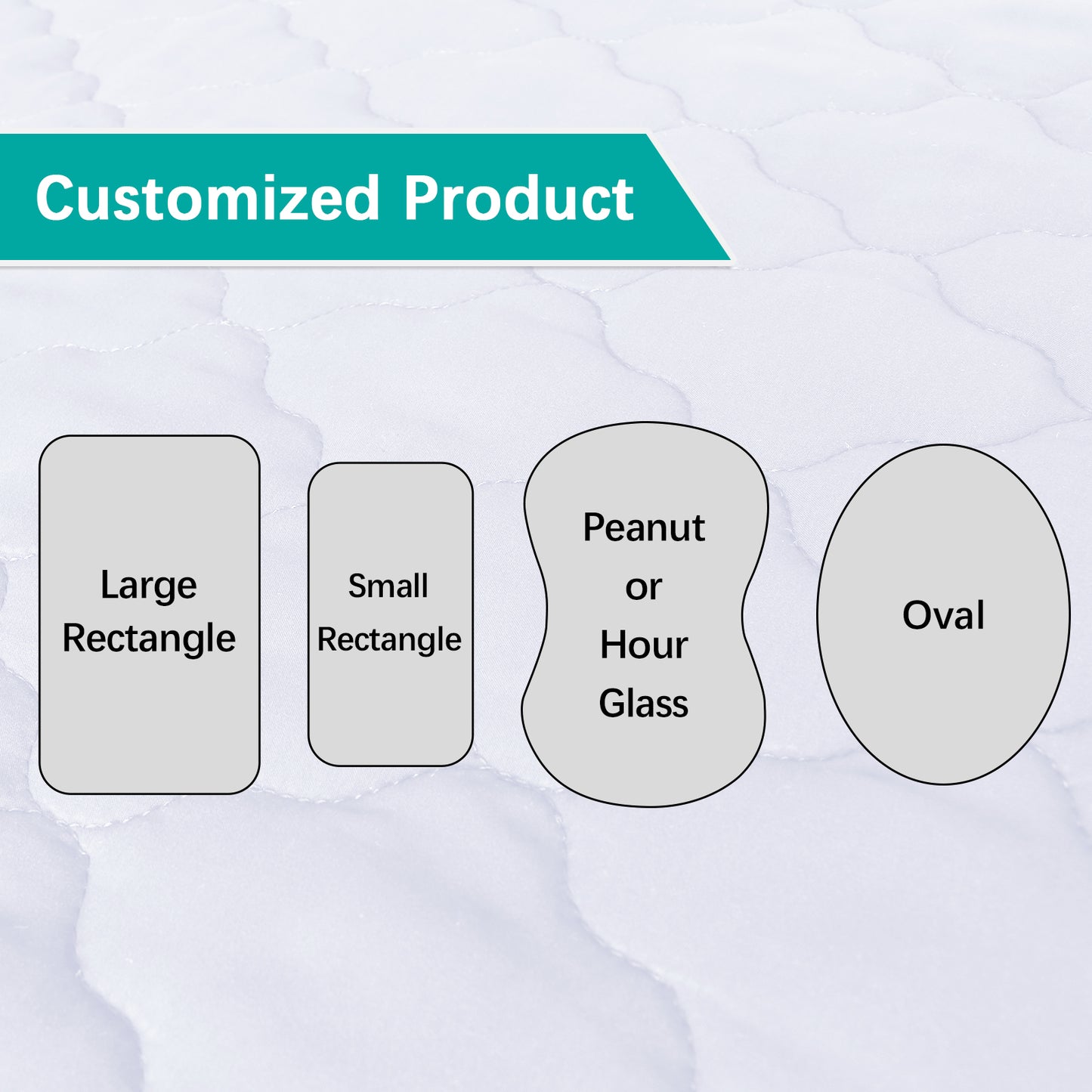 Customized Product

Large Rectangle

Small Rectangle

Peanut or Hour Glass

Oval